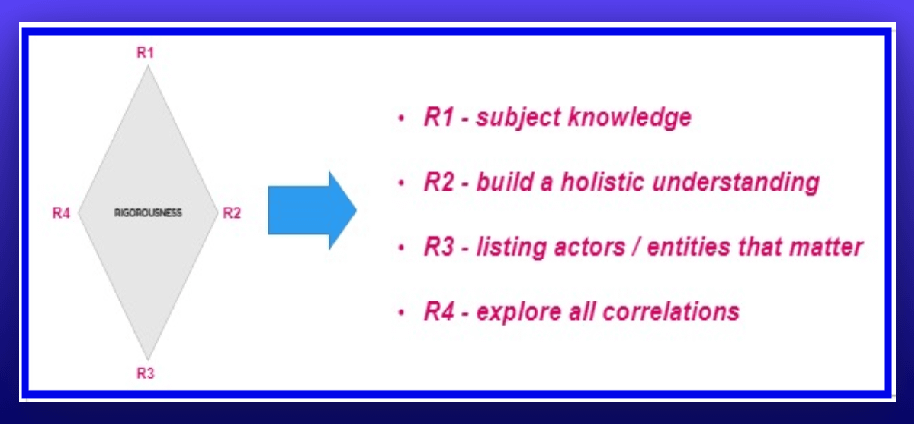 R1

R4 RIGOROUSNESS R2

R3

• R1 - subject knowledge
• R2 - build a holistic understanding
• R3 - listing actors / entities that matter
• R4 - explore all correlations